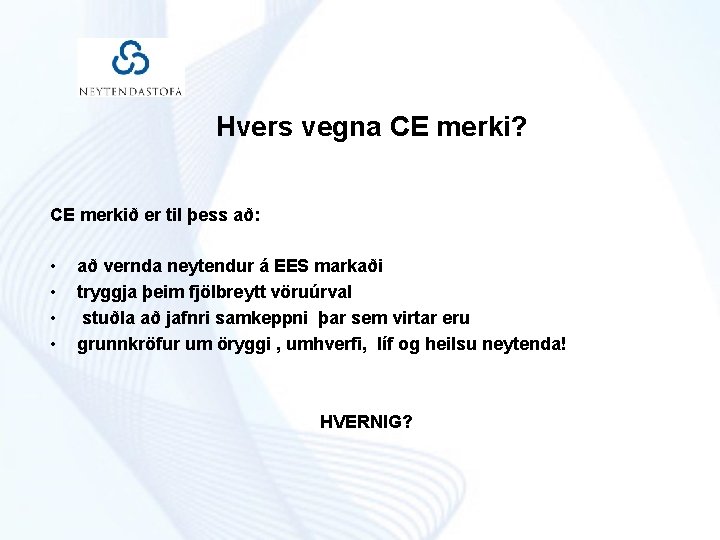 NEYTENDASTOFA

Hvers vegna CE merki?

CE merkið er til þess að:

• að vernda neytendur á EES markaði
• tryggja þeim fjölbreytt vöruúrval
• stuðla að jafnri samkeppni þar sem virtar eru
• grunnkröfur um öryggi , umhverfi, líf og heilsu neytenda!

HVERNIG?